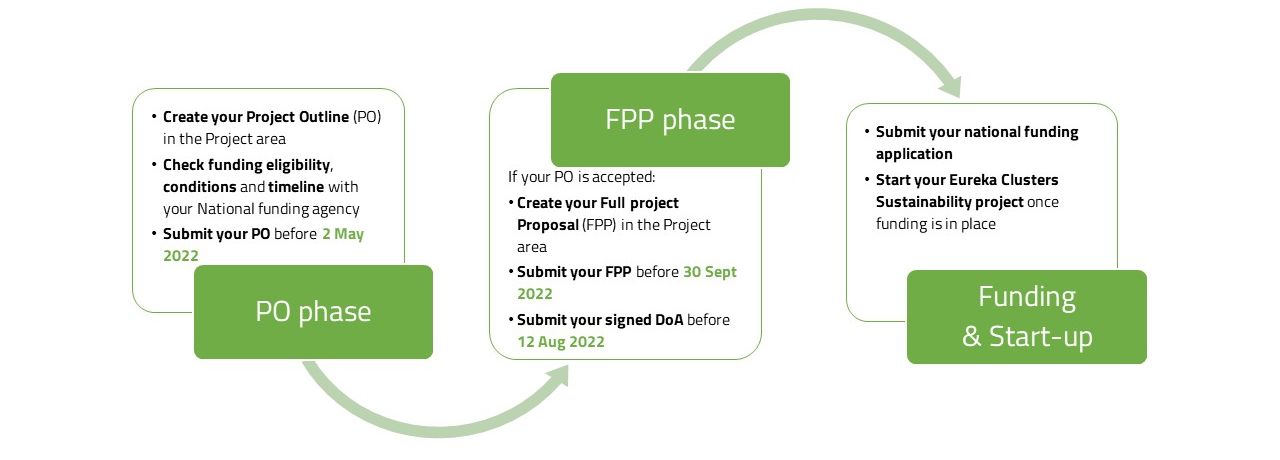 • Create your Project Outline (PO) in the Project area
• Check funding eligibility, conditions and timeline with your National funding agency
• Submit your PO before 2 May 2022

PO phase

FPP phase

If your PO is accepted:
• Create your Full project Proposal (FPP) in the Project area
• Submit your FPP before 30 Sept 2022
• Submit your signed DoA before 12 Aug 2022

• Submit your national funding application
• Start your Eureka Clusters Sustainability project once funding is in place

Funding & Start-up